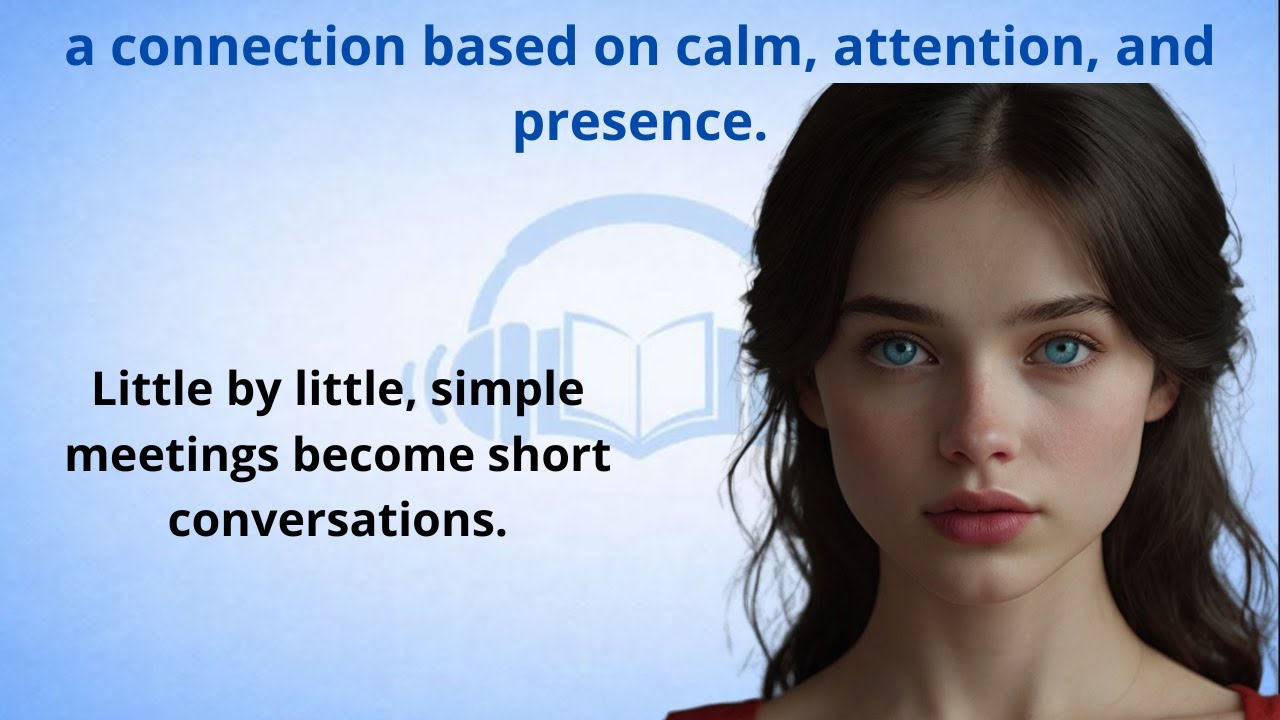 a connection based on calm, attention, and presence.

Little by little, simple meetings become short conversations.